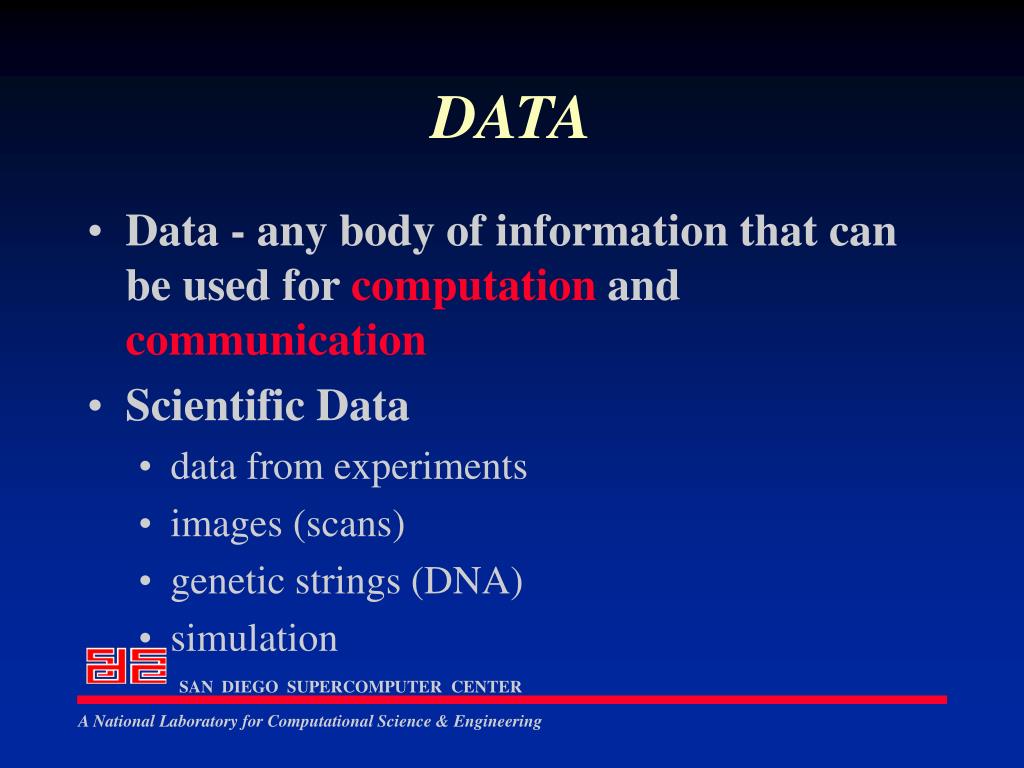 DATA

• Data - any body of information that can be used for computation and communication

• Scientific Data
  • data from experiments
  • images (scans)
  • genetic strings (DNA)
  • simulation

SAN DIEGO SUPERCOMPUTER CENTER

A National Laboratory for Computational Science & Engineering